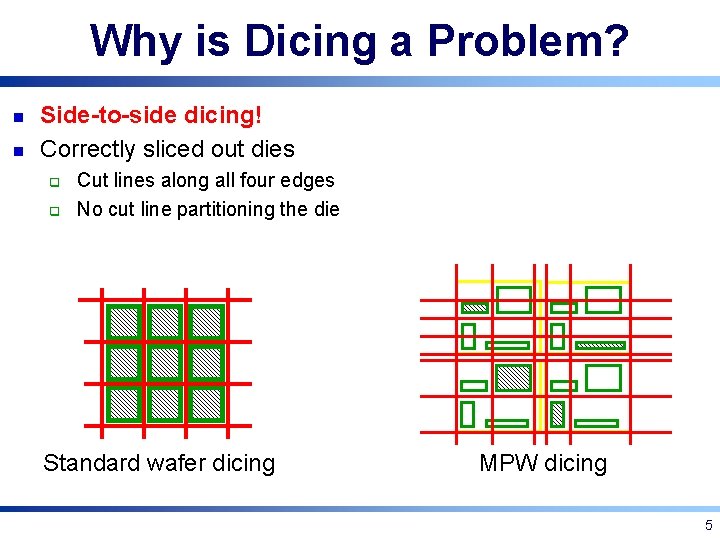 Why is Dicing a Problem?

Side-to-side dicing!

Correctly sliced out dies

Cut lines along all four edges

No cut line partitioning the die

Standard wafer dicing

MPW dicing

5